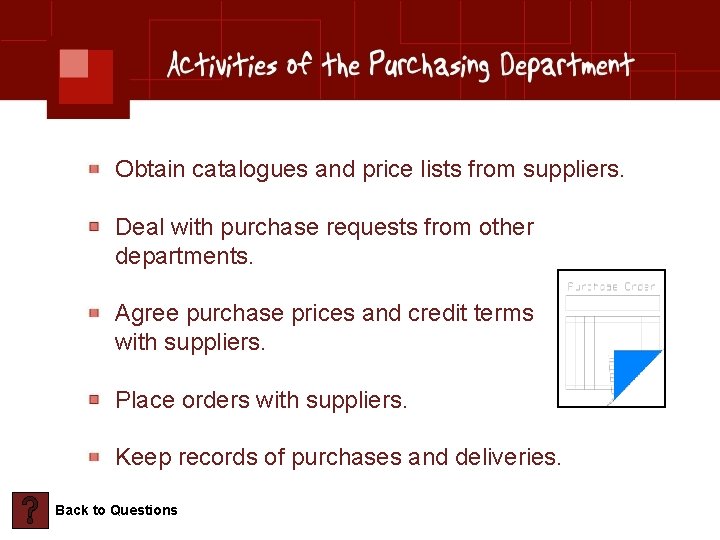 Activities of the Purchasing Department

Obtain catalogues and price lists from suppliers.

Deal with purchase requests from other departments.

Agree purchase prices and credit terms with suppliers.

Place orders with suppliers.

Keep records of purchases and deliveries.

Purchase Order

?

Back to Questions